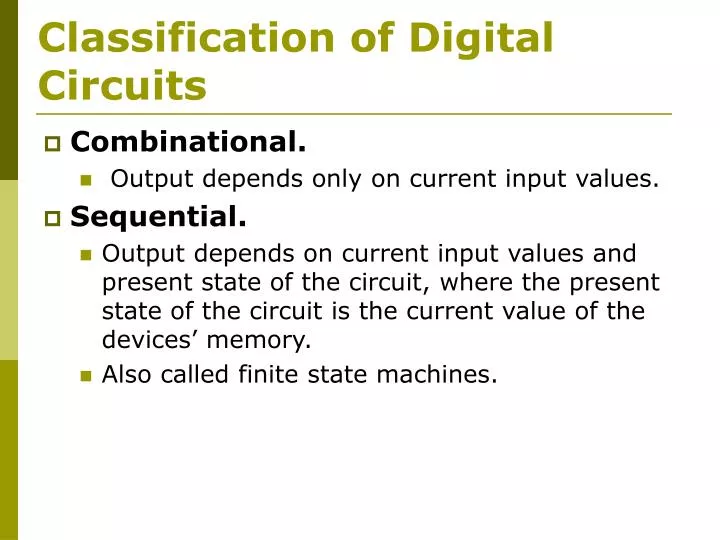 Classification of Digital Circuits

Combinational.

Output depends only on current input values.

Sequential.

Output depends on current input values and present state of the circuit, where the present state of the circuit is the current value of the devices’ memory.

Also called finite state machines.